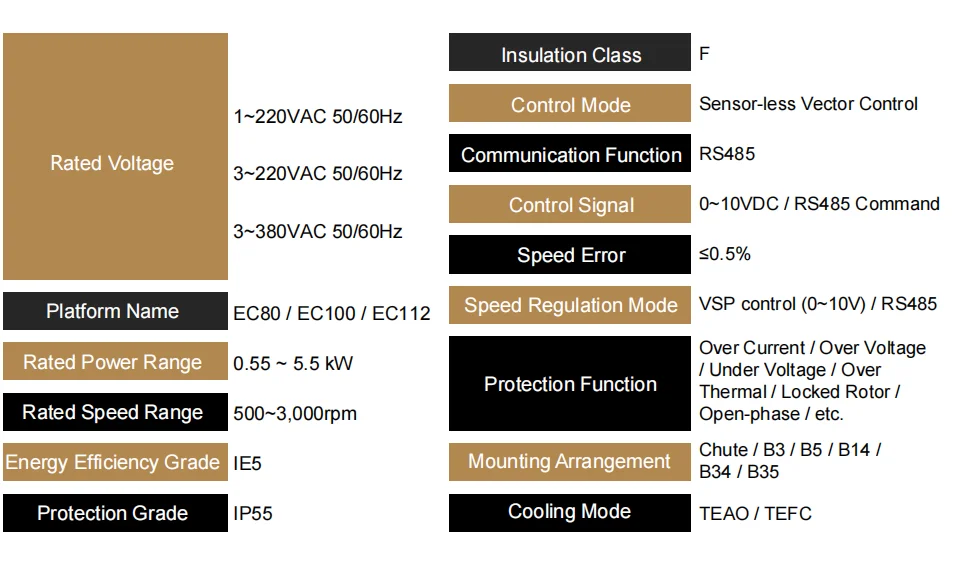 | Rated Voltage | 1~220VAC 50/60Hz 3~220VAC 50/60Hz 3~380VAC 50/60Hz |
|---|---|
| Platform Name | EC80 / EC100 / EC112 |
| Rated Power Range | 0.55 ~ 5.5 kW |
| Rated Speed Range | 500~3,000rpm |
| Energy Efficiency Grade | IE5 |
| Protection Grade | IP55 |

| Insulation Class | F |
|---|---|
| Control Mode | Sensor-less Vector Control |
| Communication Function | RS485 |
| Control Signal | 0~10VDC / RS485 Command |
| Speed Error | ≤0.5% |
| Speed Regulation Mode | VSP control (0~10V) / RS485 |
| Protection Function | Over Current / Over Voltage / Under Voltage / Over Thermal / Locked Rotor / Open-phase / etc. |
| Mounting Arrangement | Chute / B3 / B5 / B14 / B34 / B35 |
| Cooling Mode | TEAO / TEFC |